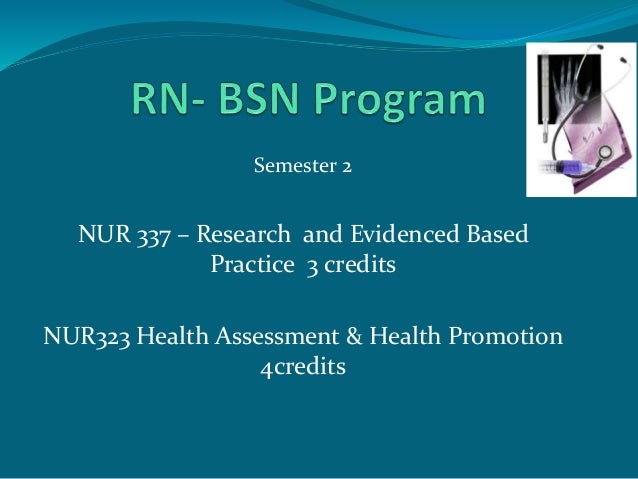 RN- BSN Program

Semester 2

NUR 337 – Research and Evidenced Based Practice 3 credits

NUR323 Health Assessment & Health Promotion 4credits